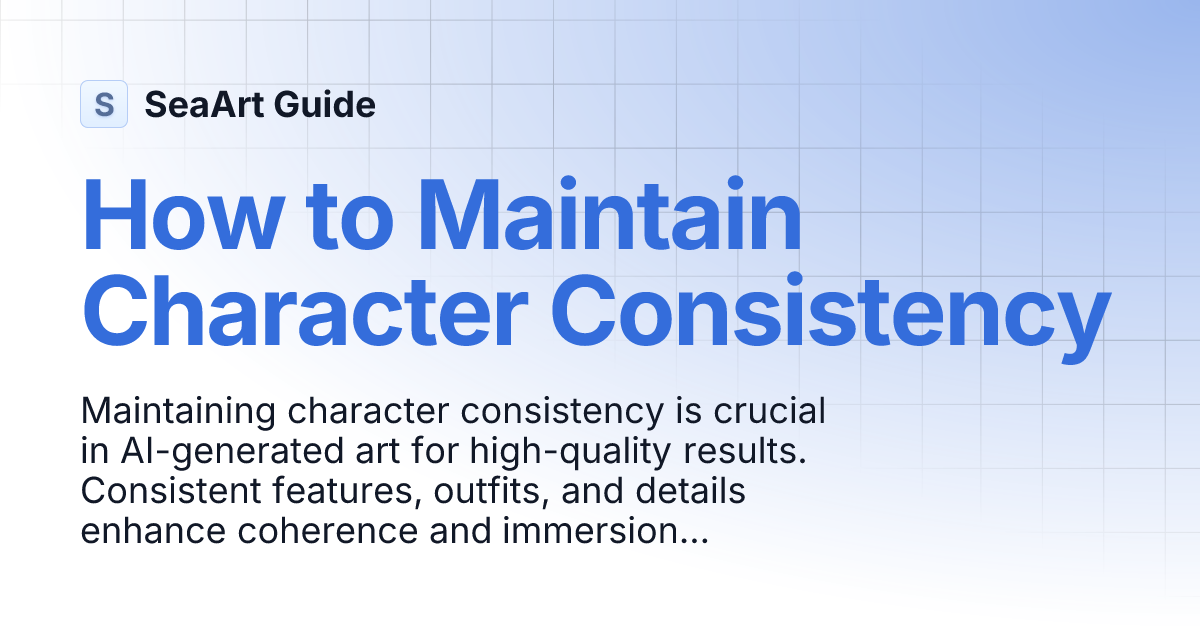 S SeaArt Guide

How to Maintain Character Consistency

Maintaining character consistency is crucial in AI-generated art for high-quality results. Consistent features, outfits, and details enhance coherence and immersion...